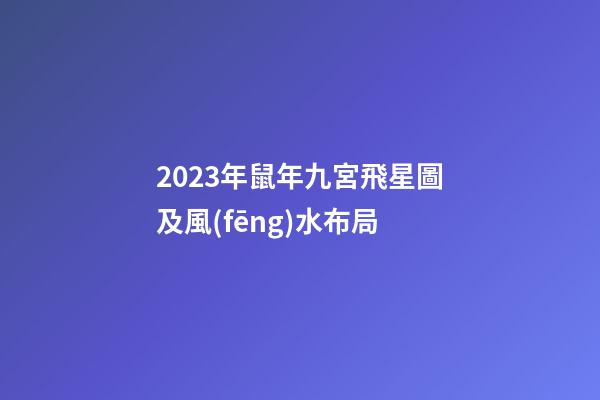 2023年鼠年九宮飛星圖及風(fēng)水布局